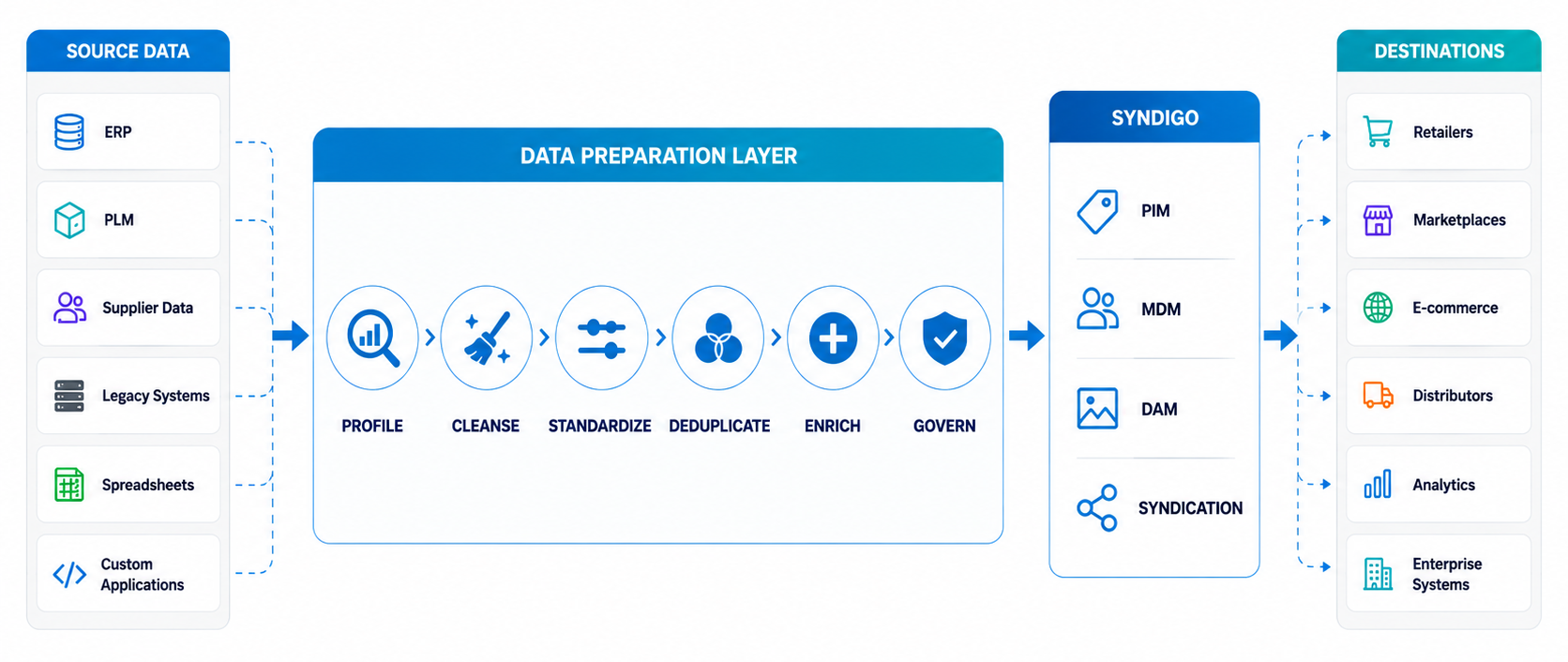 SOURCE DATA

ERP

PLM

Supplier Data

Legacy Systems

Spreadsheets

Custom Applications

DATA PREPARATION LAYER

PROFILE

CLEANSE

STANDARDIZE

DEDUPLICATE

ENRICH

GOVERN

SYNDIGO

PIM

MDM

DAM

SYNDICATION

DESTINATIONS

Retailers

Marketplaces

E-commerce

Distributors

Analytics

Enterprise Systems